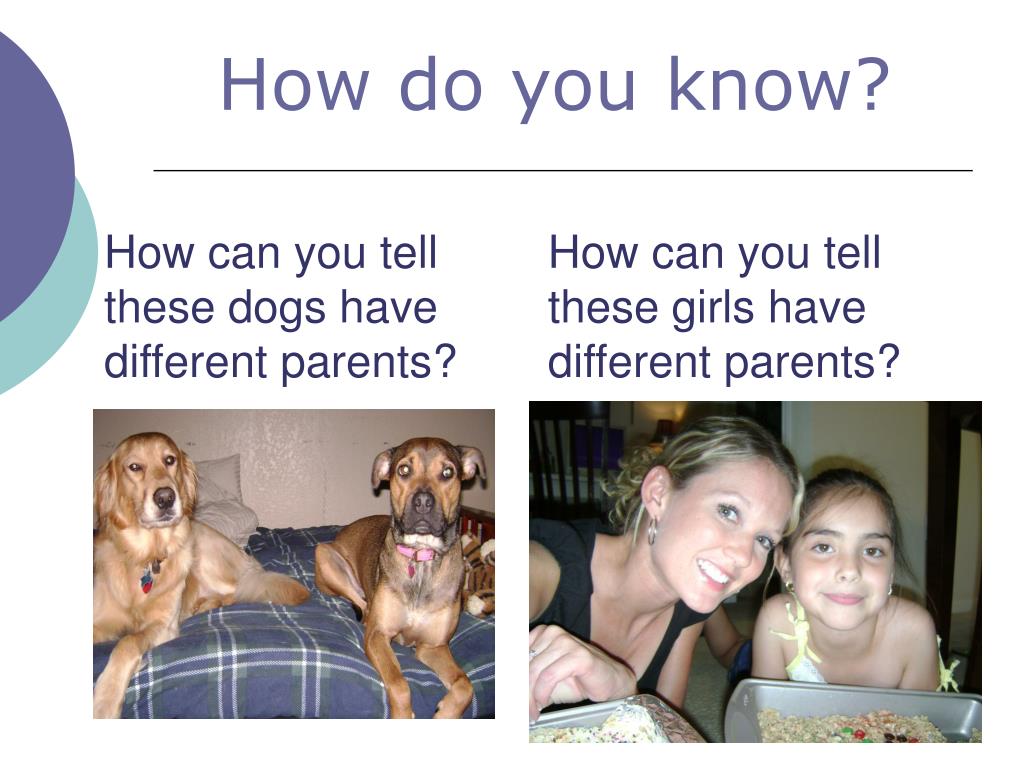 How do you know?

How can you tell these dogs have different parents?

How can you tell these girls have different parents?